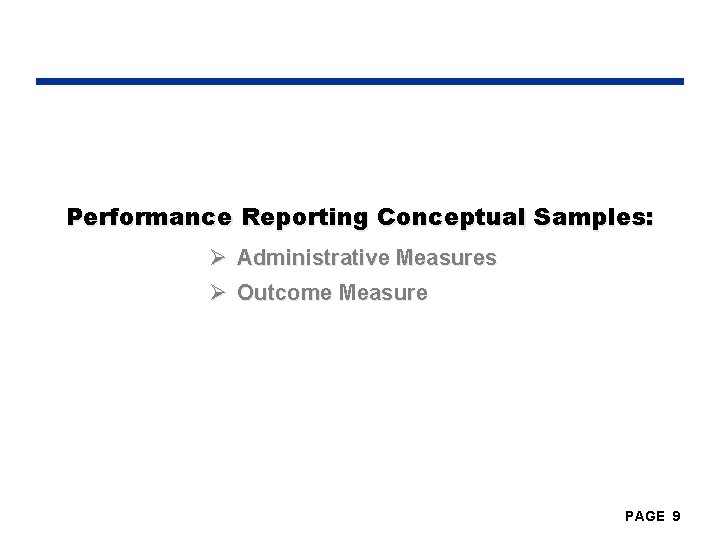 Performance Reporting Conceptual Samples:

➢ Administrative Measures
➢ Outcome Measure

PAGE 9